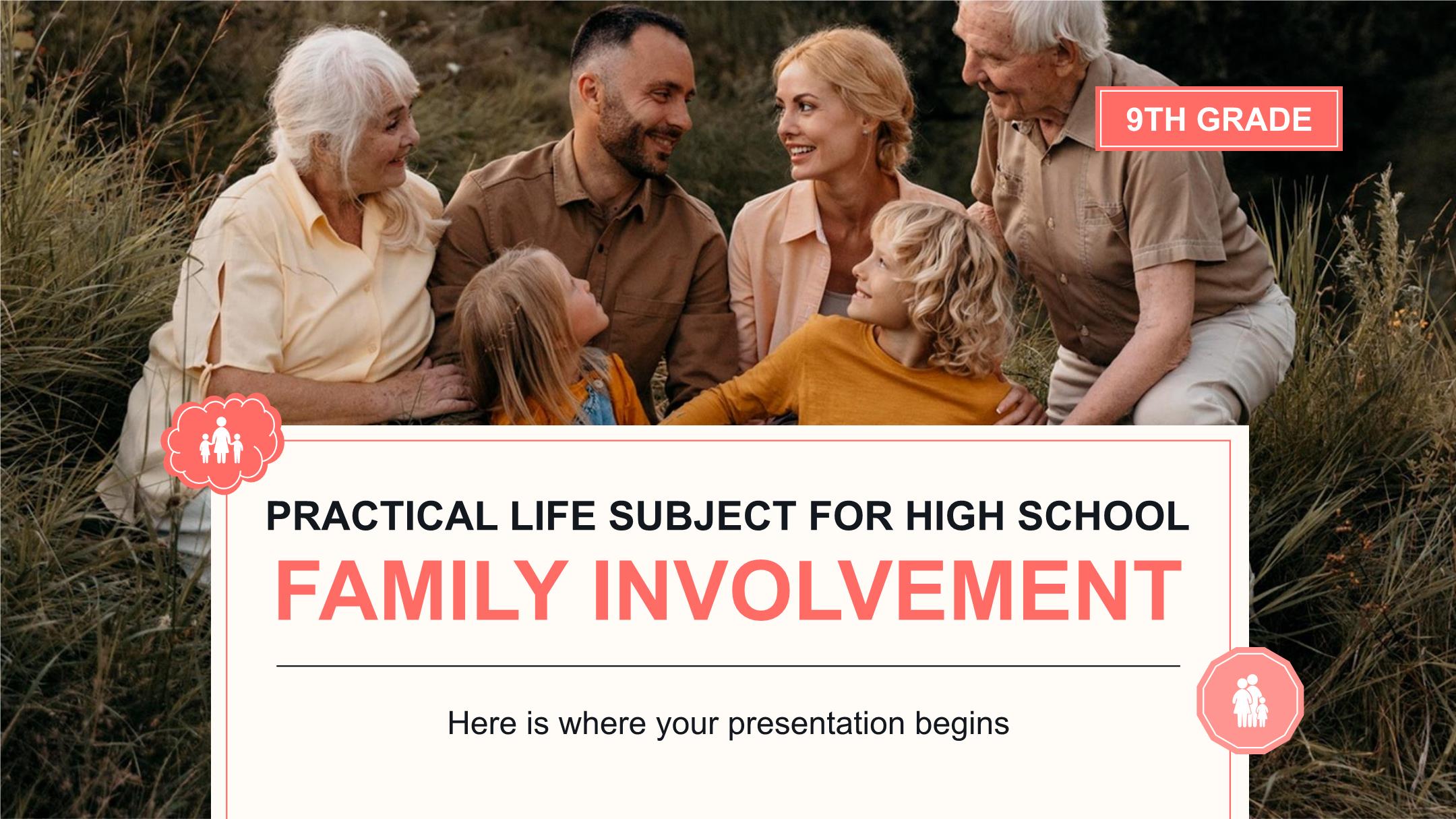 9TH GRADE

PRACTICAL LIFE SUBJECT FOR HIGH SCHOOL

FAMILY INVOLVEMENT

Here is where your presentation begins